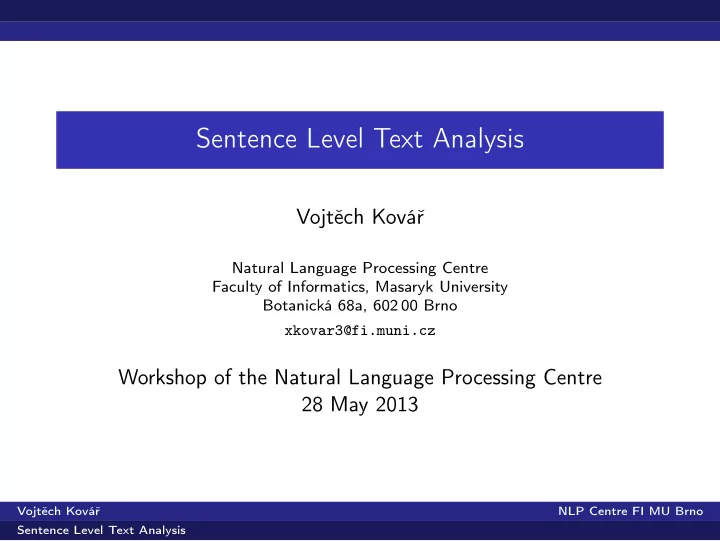 Sentence Level Text Analysis

Vojtěch Kovář

Natural Language Processing Centre
Faculty of Informatics, Masaryk University
Botanická 68a, 602 00 Brno

xkovar3@fi.muni.cz

Workshop of the Natural Language Processing Centre
28 May 2013

Vojtěch Kovář

NLP Centre FI MU Brno

Sentence Level Text Analysis